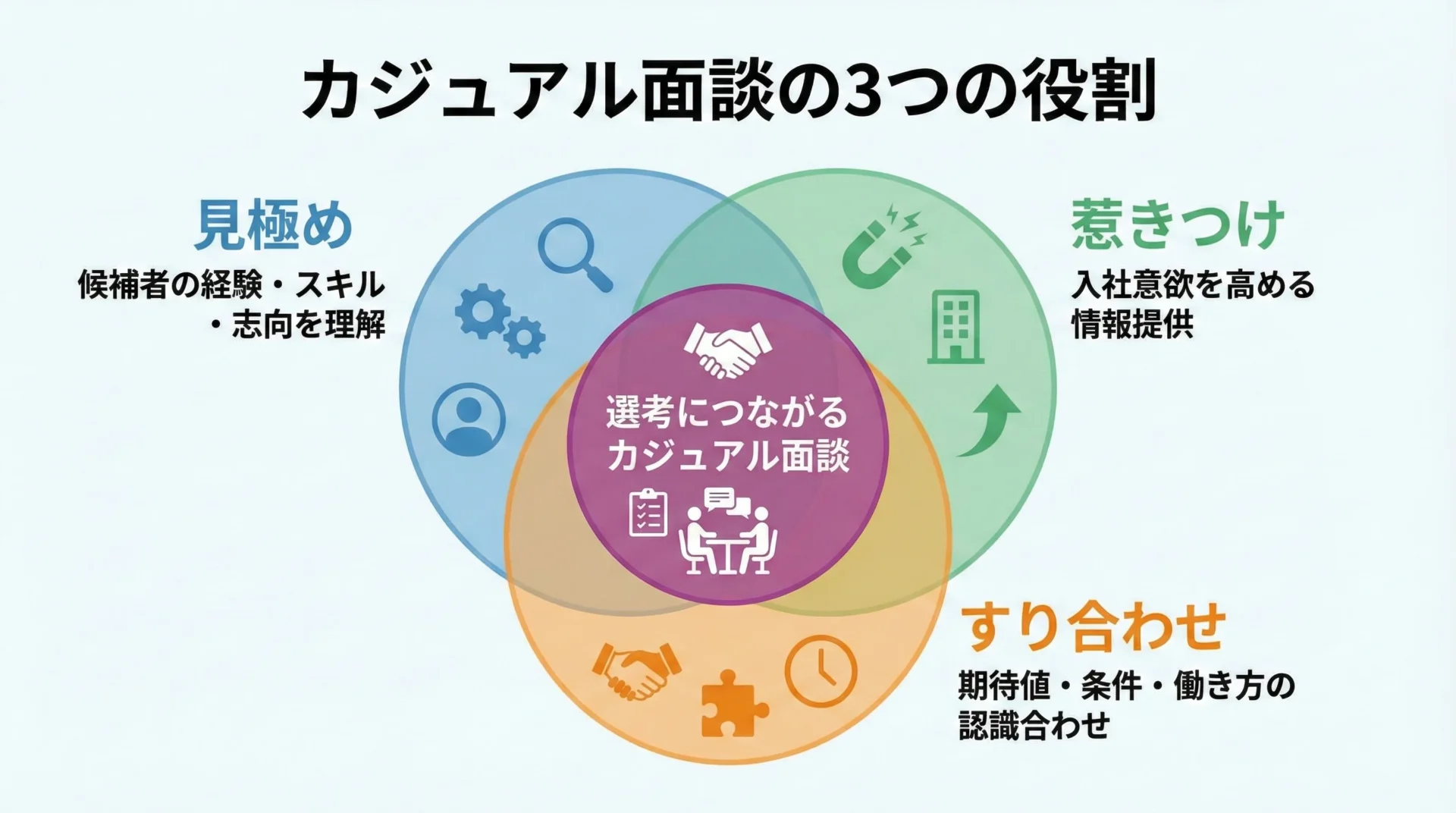 カジュアル面談の3つの役割

見極め
候補者の経験・スキル・志向を理解

惹きつけ
入社意欲を高める情報提供

選考につながるカジュアル面談

すり合わせ
期待値・条件・働き方の認識合わせ